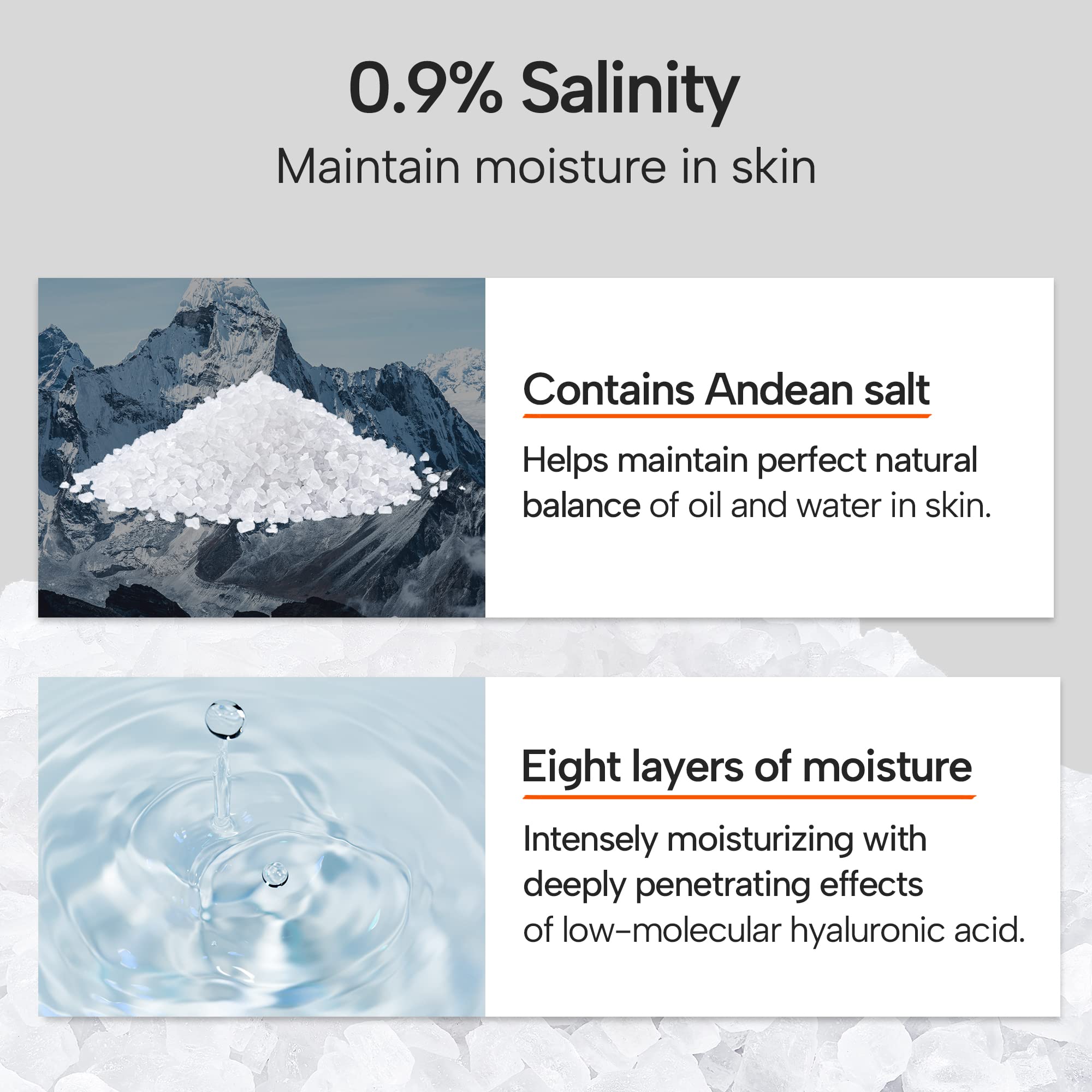 0.9% Salinity
Maintain moisture in skin

Contains Andean salt

Helps maintain perfect natural balance of oil and water in skin.

Eight layers of moisture

Intensely moisturizing with deeply penetrating effects of low-molecular hyaluronic acid.